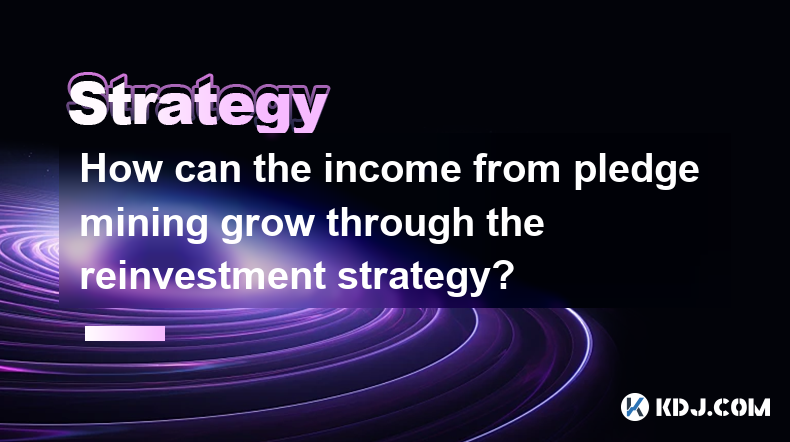 Strategy

How can the income from pledge mining grow through the reinvestment strategy?

KDJ.COM